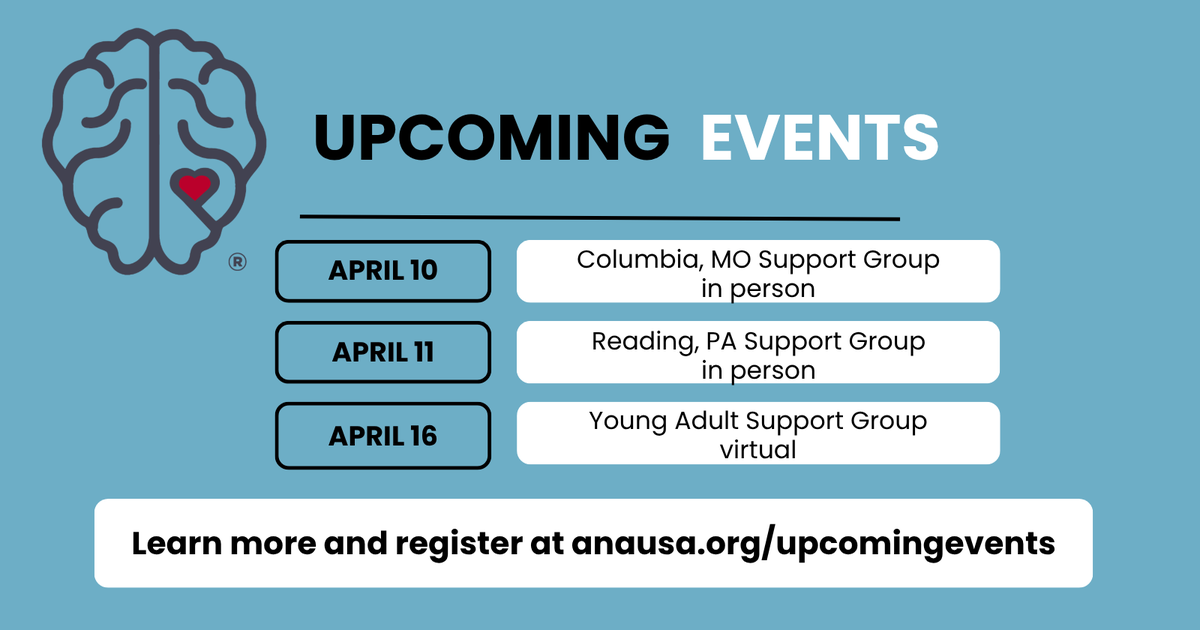 ®

UPCOMING EVENTS

APRIL 10

Columbia, MO Support Group
in person

APRIL 11

Reading, PA Support Group
in person

APRIL 16

Young Adult Support Group
virtual

Learn more and register at anausa.org/upcomingevents